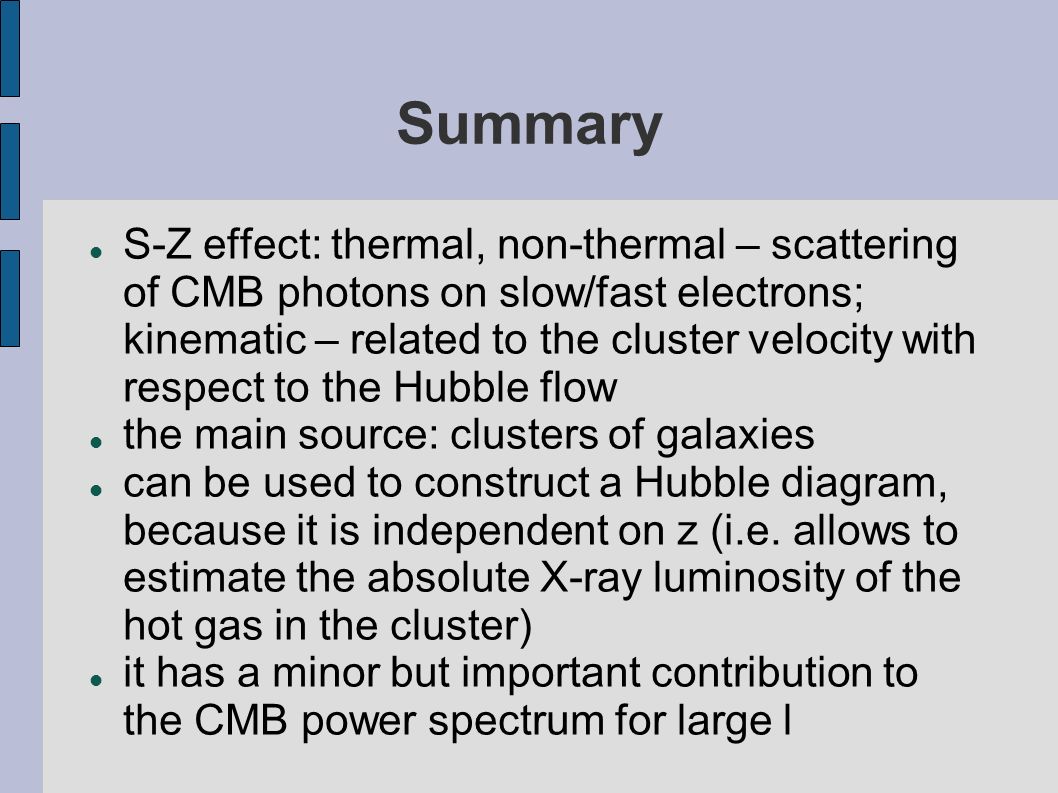 Summary

- S-Z effect: thermal, non-thermal – scattering of CMB photons on slow/fast electrons; kinematic – related to the cluster velocity with respect to the Hubble flow
- the main source: clusters of galaxies
- can be used to construct a Hubble diagram, because it is independent on z (i.e. allows to estimate the absolute X-ray luminosity of the hot gas in the cluster)
- it has a minor but important contribution to the CMB power spectrum for large l